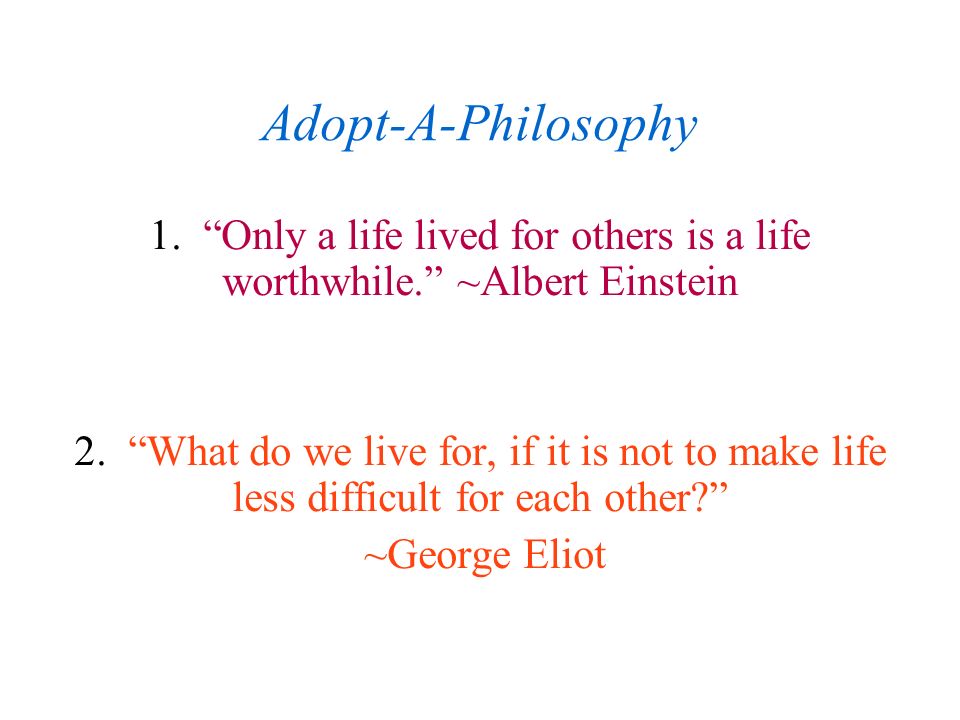 Adopt-A-Philosophy

1. “Only a life lived for others is a life worthwhile.” ~Albert Einstein

2. “What do we live for, if it is not to make life less difficult for each other?”

~George Eliot